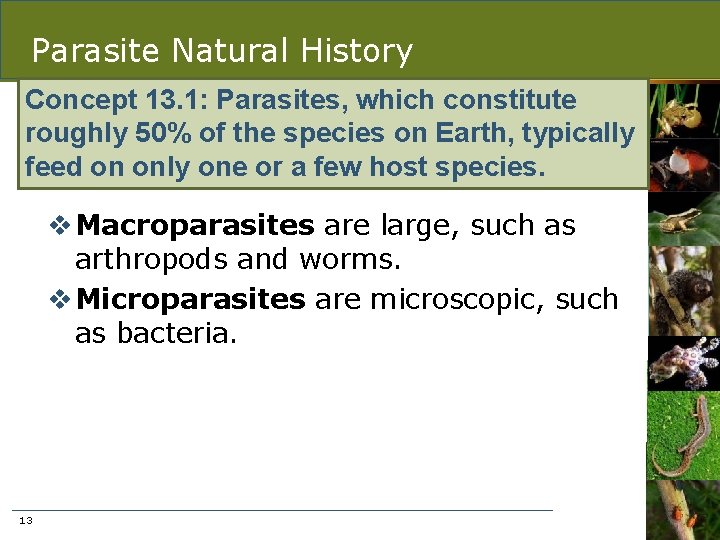 Parasite Natural History

Concept 13.1: Parasites, which constitute roughly 50% of the species on Earth, typically feed on only one or a few host species.

❖ Macroparasites are large, such as arthropods and worms.

❖ Microparasites are microscopic, such as bacteria.

13